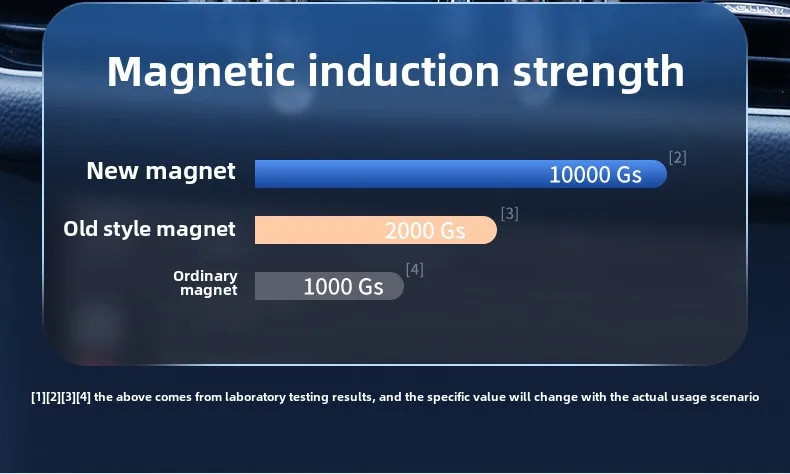 Magnetic induction strength

New magnet
10000 Gs
[2]

Old style magnet
2000 Gs
[3]

Ordinary magnet
1000 Gs
[4]

[1][2][3][4] the above comes from laboratory testing results, and the specific value will change with the actual usage scenario